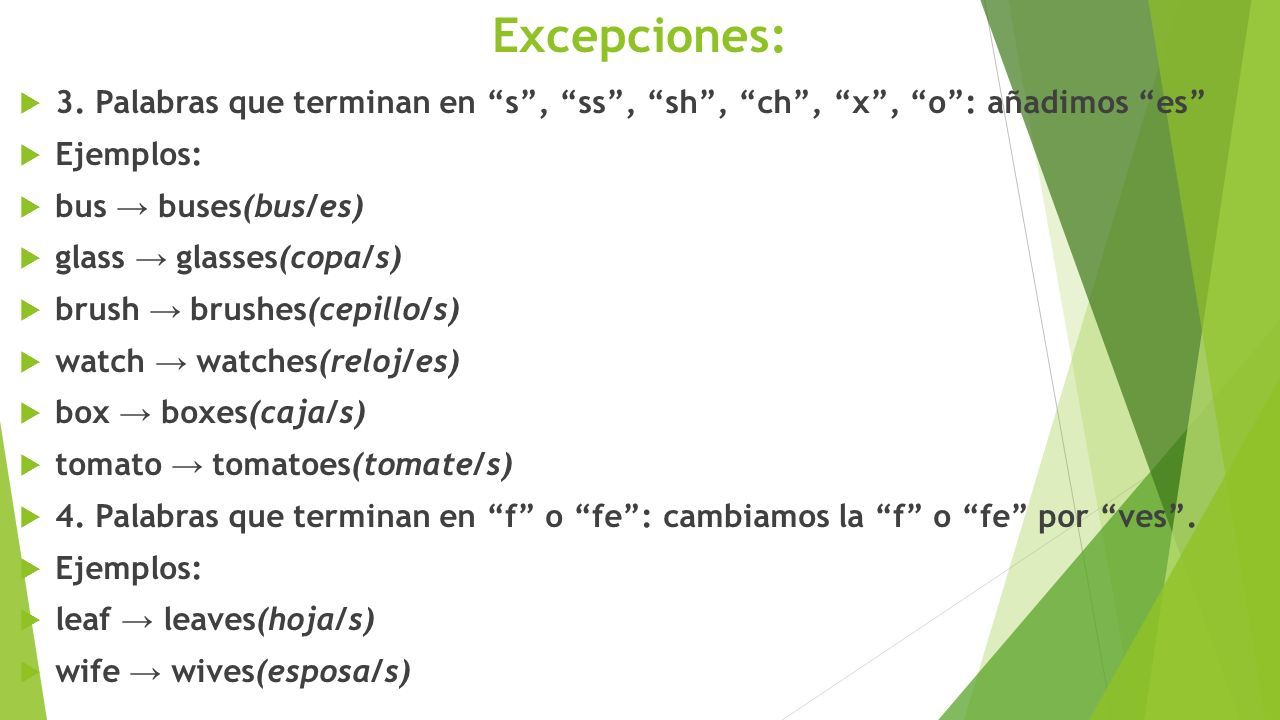 Excepciones:

3. Palabras que terminan en “s”, “ss”, “sh”, “ch”, “x”, “o”: añadimos “es”

Ejemplos:

bus → buses(bus/es)

glass → glasses(copa/s)

brush → brushes(cepillo/s)

watch → watches(reloj/es)

box → boxes(caja/s)

tomato → tomatoes(tomate/s)

4. Palabras que terminan en “f” o “fe”: cambiamos la “f” o “fe” por “ves”.

Ejemplos:

leaf → leaves(hoja/s)

wife → wives(esposa/s)